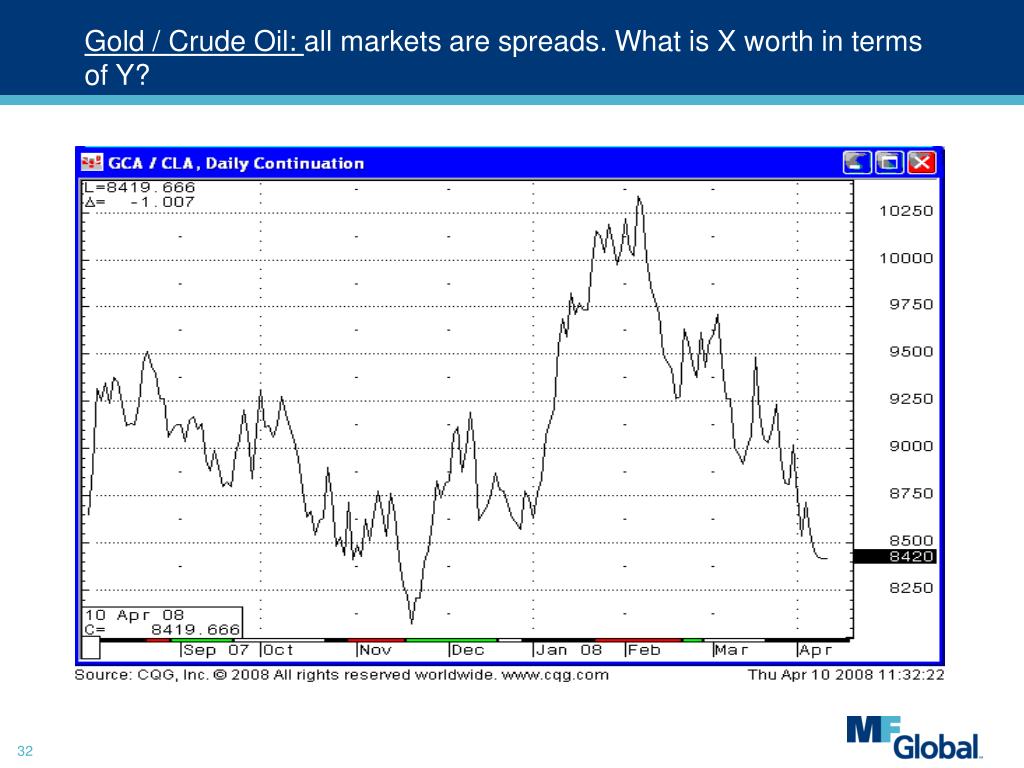 Gold / Crude Oil: all markets are spreads. What is X worth in terms of Y?

GCA / CLA, Daily Continuation

L=8419.666
Δ= -1.007

10250
10000
9750
9500
9250
9000
8750
8500
8420
8250

10 Apr 08
C= 8419.666

Sep 07 Oct Nov Dec Jan 08 Feb Mar Apr

Source: CQG, Inc. © 2008 All rights reserved worldwide. www.cqg.com

Thu Apr 10 2008 11:32:22

32

MF Global